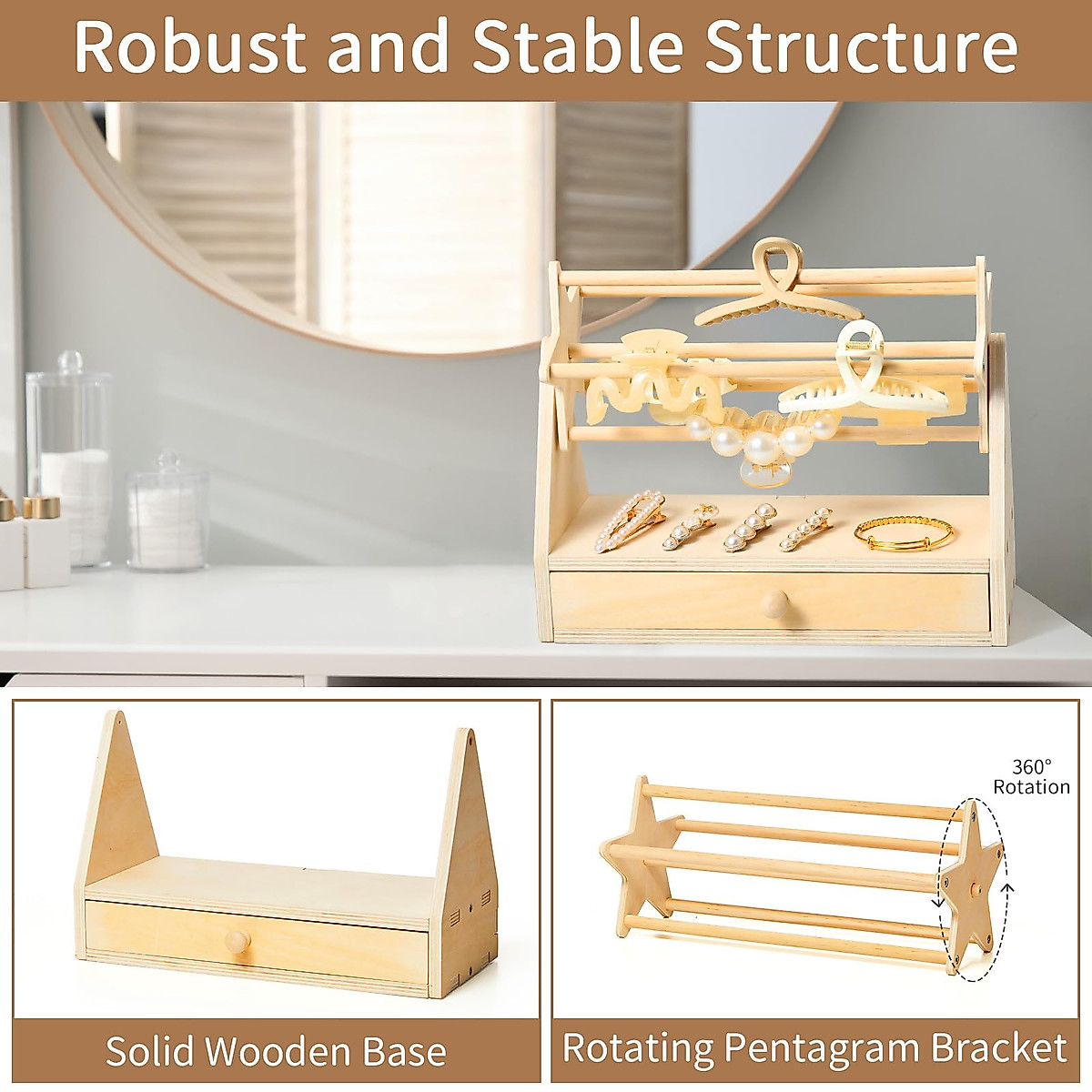 Robust and Stable Structure

Solid Wooden Base

360° Rotation

Rotating Pentagram Bracket